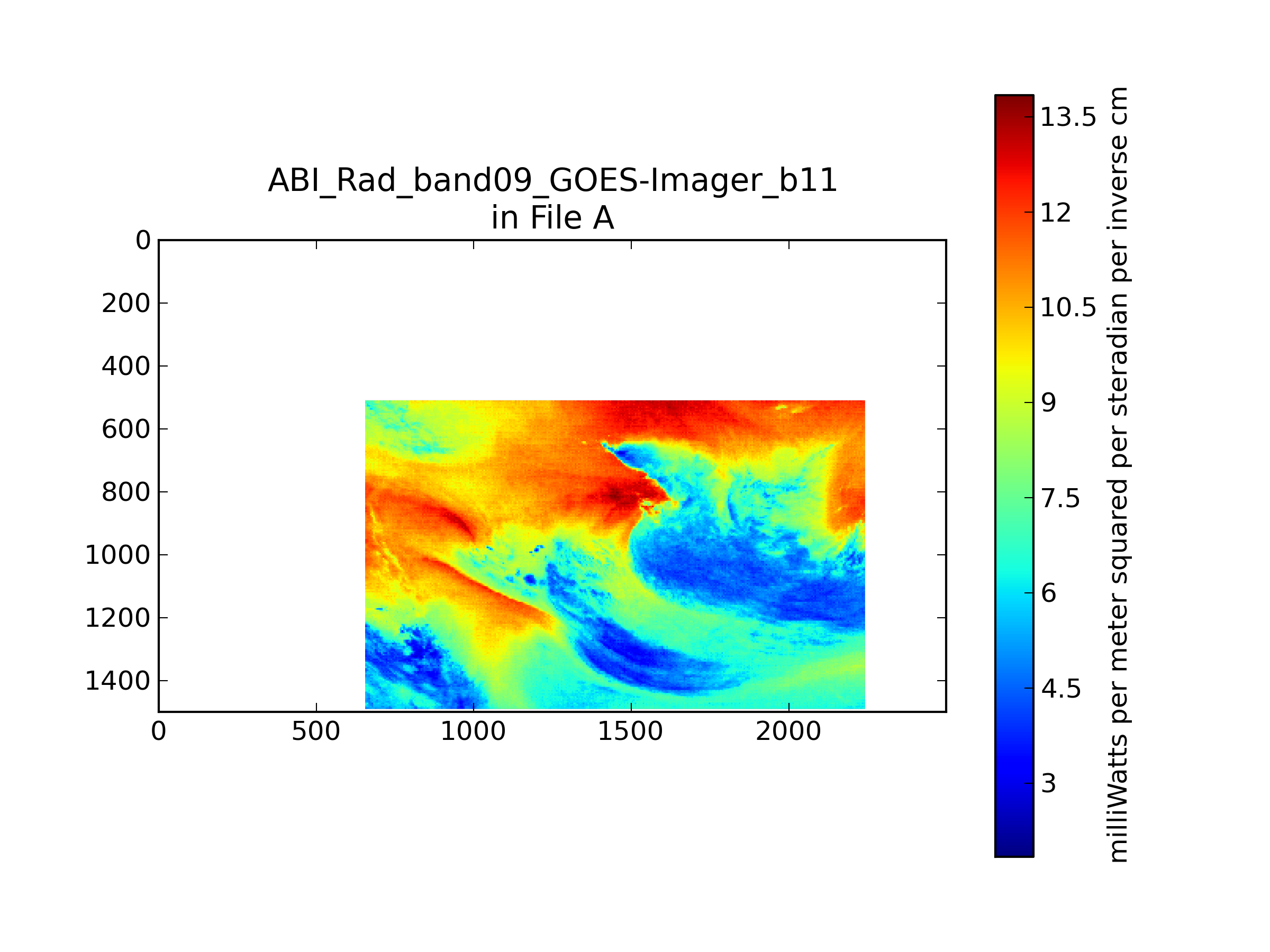 ABI_Rad_band09_GOES-Imager_b11
in File A

0
200
400
600
800
1000
1200
1400

0
500
1000
1500
2000

13.5
12
10.5
9
7.5
6
4.5
3

milliWatts per meter squared per steradian per inverse cm